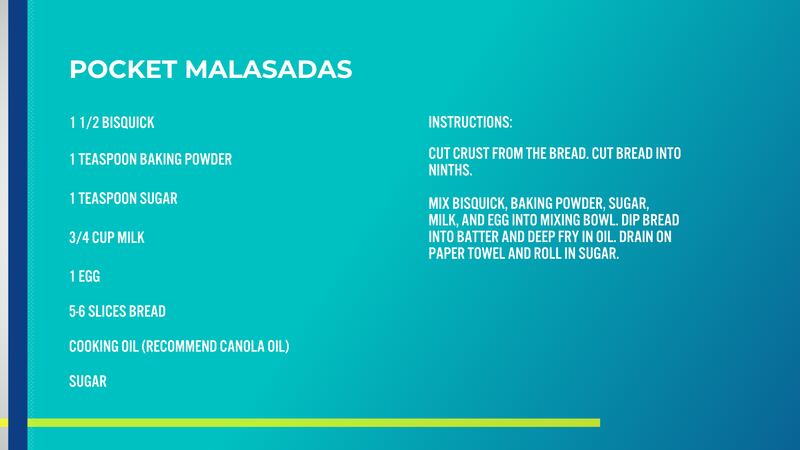 POCKET MALASADAS

1 1/2 BISQUICK

1 TEASPOON BAKING POWDER

1 TEASPOON SUGAR

3/4 CUP MILK

1 EGG

5-6 SLICES BREAD

COOKING OIL (RECOMMEND CANOLA OIL)

SUGAR

INSTRUCTIONS:

CUT CRUST FROM THE BREAD. CUT BREAD INTO NINTHS.

MIX BISQUICK, BAKING POWDER, SUGAR, MILK, AND EGG INTO MIXING BOWL. DIP BREAD INTO BATTER AND DEEP FRY IN OIL. DRAIN ON PAPER TOWEL AND ROLL IN SUGAR.